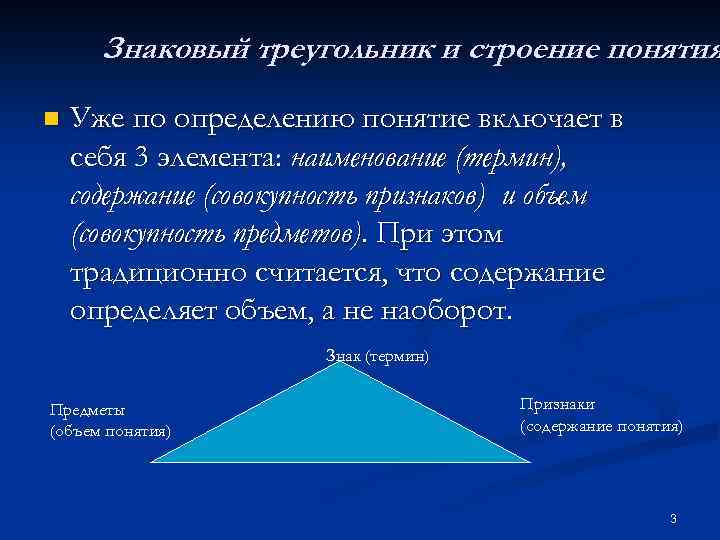 Знаковый треугольник и строение понятия

Уже по определению понятие включает в себя 3 элемента: наименование (термин), содержание (совокупность признаков) и объем (совокупность предметов). При этом традиционно считается, что содержание определяет объем, а не наоборот.

Знак (термин)

Предметы
(объем понятия)

Признаки
(содержание понятия)

3